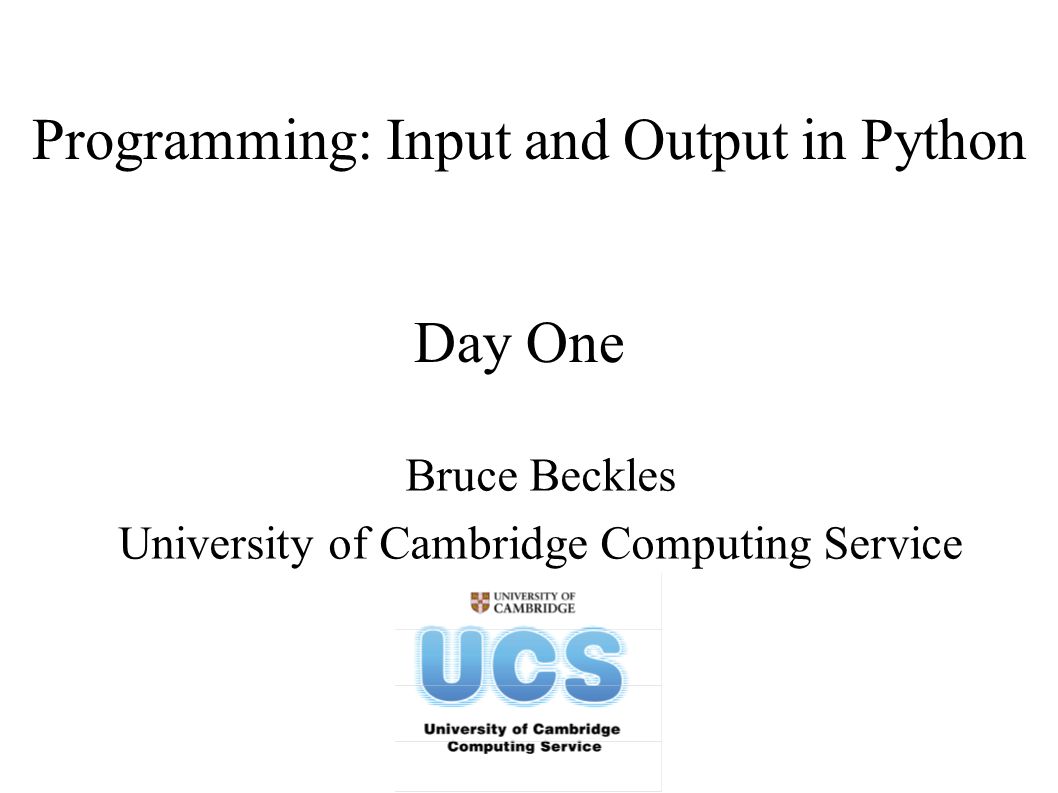 Programming: Input and Output in Python

Day One

Bruce Beckles

University of Cambridge Computing Service

UNIVERSITY OF CAMBRIDGE

UCS

University of Cambridge Computing Service